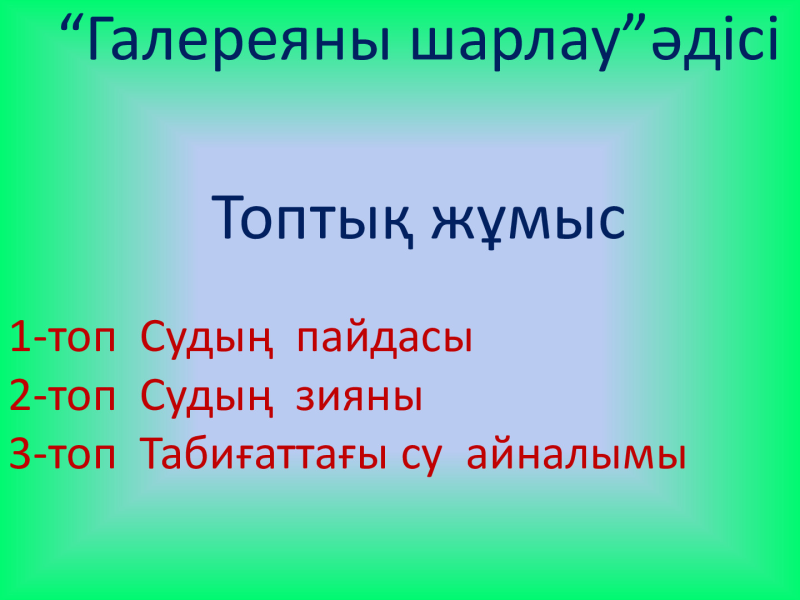 “Галереяны шарлау”әдісі

Топтық жұмыс

1-топ Судың пайдасы
2-топ Судың зияны
3-топ Табиғаттағы су айналымы